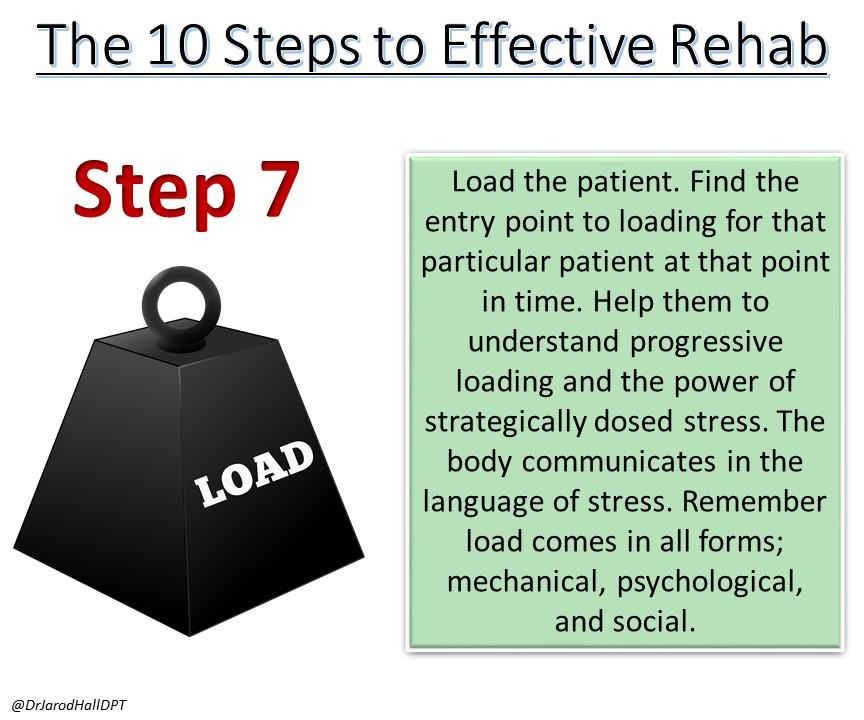 The 10 Steps to Effective Rehab

Step 7

LOAD

Load the patient. Find the entry point to loading for that particular patient at that point in time. Help them to understand progressive loading and the power of strategically dosed stress. The body communicates in the language of stress. Remember load comes in all forms; mechanical, psychological, and social.

@DrJarodHallDPT